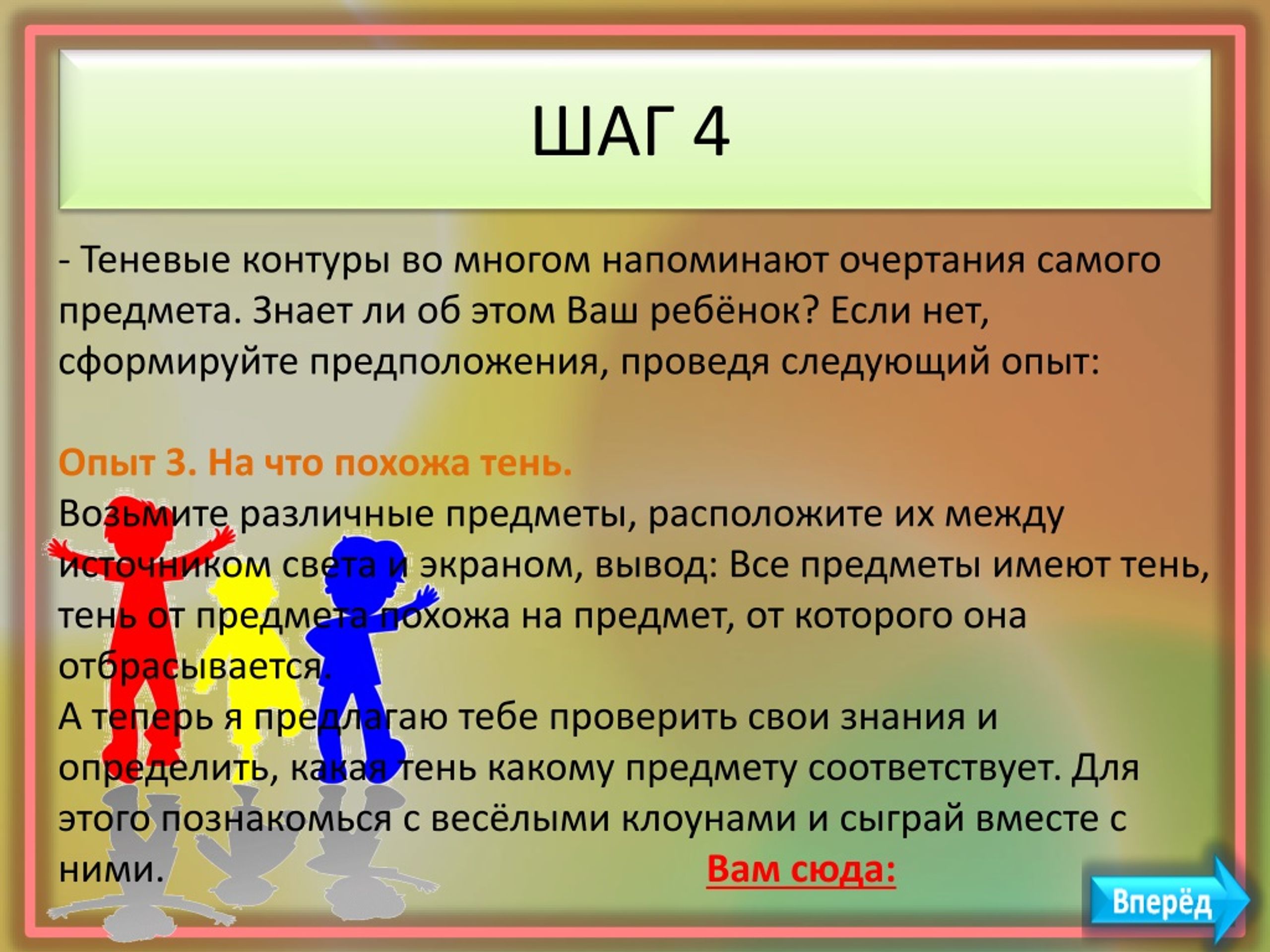 ШАГ 4

- Теневые контуры во многом напоминают очертания самого предмета. Знает ли об этом Ваш ребёнок? Если нет, сформируйте предположения, проведя следующий опыт:

Опыт 3. На что похожа тень.
Возьмите различные предметы, расположите их между источником света и экраном, вывод: Все предметы имеют тень, тень от предмета похожа на предмет, от которого она отбрасывается.
А теперь я предлагаю тебе проверить свои знания и определить, какая тень какому предмету соответствует. Для этого познакомься с весёлыми клоунами и сыграй вместе с ними. Вам сюда:

Вперёд